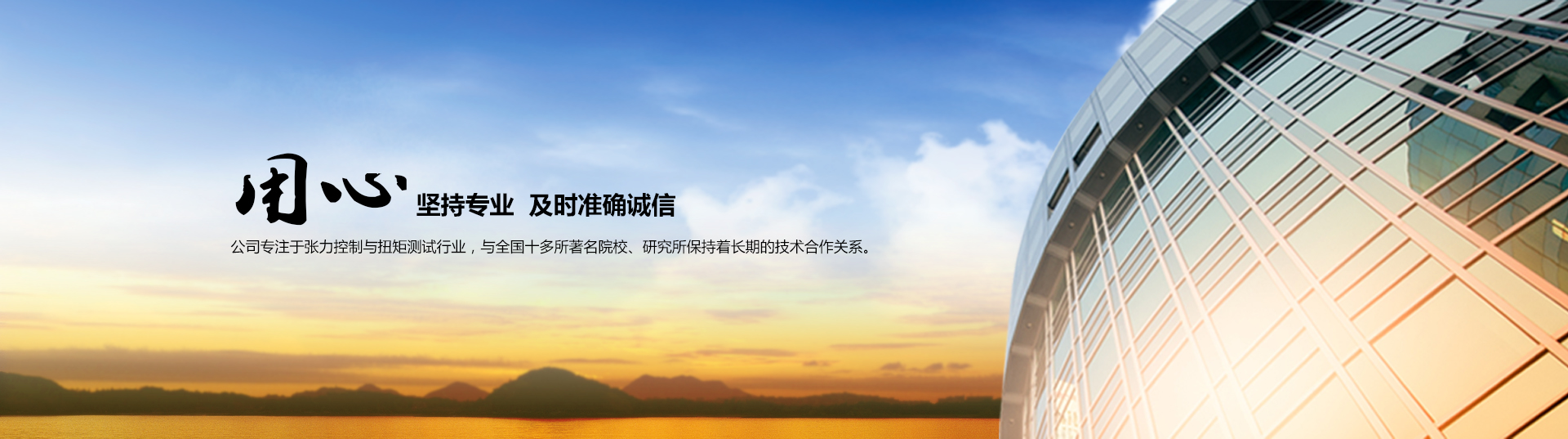 用心 坚持专业 及时准确诚信

公司专注于张力控制与扭矩测试行业，与全国十多所著名院校、研究所保持着长期的技术合作关系。